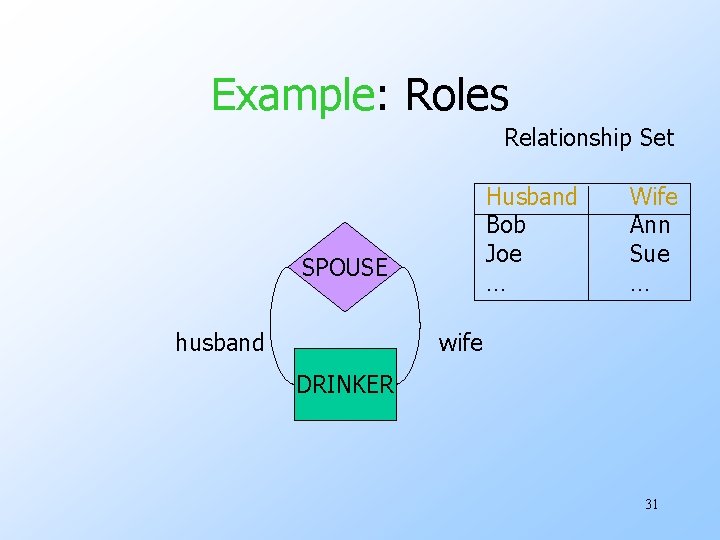 Example: Roles

Relationship Set

| Husband | Wife |
|---|---|
| Bob | Ann |
| Joe | Sue |
| … | … |

SPOUSE

husband

wife

DRINKER

31